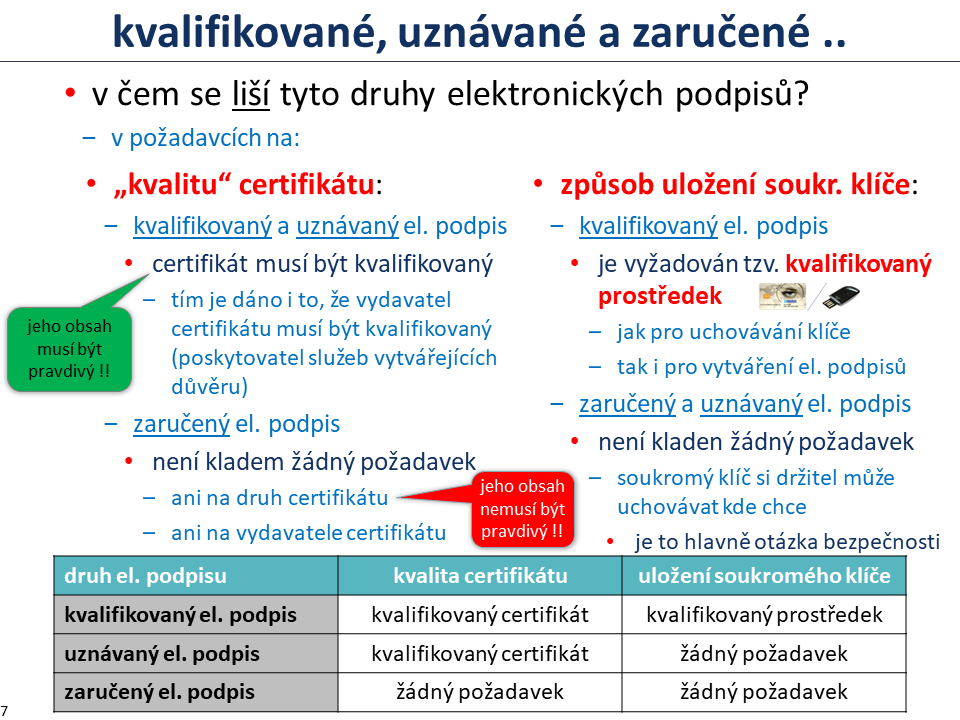 kvalifikované, uznávané a zaručené ..

• v čem se liší tyto druhy elektronických podpisů?

– v požadavcích na:

• „kvalitu“ certifikátu:

– kvalifikovaný a uznávaný el. podpis

• certifikát musí být kvalifikovaný

– tím je dáno i to, že vydavatel certifikátu musí být kvalifikovaný (poskytovatel služeb vytvářejících důvěru)

jeho obsah musí být pravdivý !!

– zaručený el. podpis

• není kladem žádný požadavek

– ani na druh certifikátu

– ani na vydavatele certifikátu

jeho obsah nemusí být pravdivý !!

• způsob uložení soukr. klíče:

– kvalifikovaný el. podpis

• je vyžadován tzv. kvalifikovaný prostředek

– jak pro uchovávání klíče

– tak i pro vytváření el. podpisů

– zaručený a uznávaný el. podpis

• není kladen žádný požadavek

– soukromý klíč si držitel může uchovávat kde chce

• je to hlavně otázka bezpečnosti

| druh el. podpisu | kvalita certifikátu | uložení soukromého klíče |
|---|---|---|
| kvalifikovaný el. podpis | kvalifikovaný certifikát | kvalifikovaný prostředek |
| uznávaný el. podpis | kvalifikovaný certifikát | žádný požadavek |
| zaručený el. podpis | žádný požadavek | žádný požadavek |

7